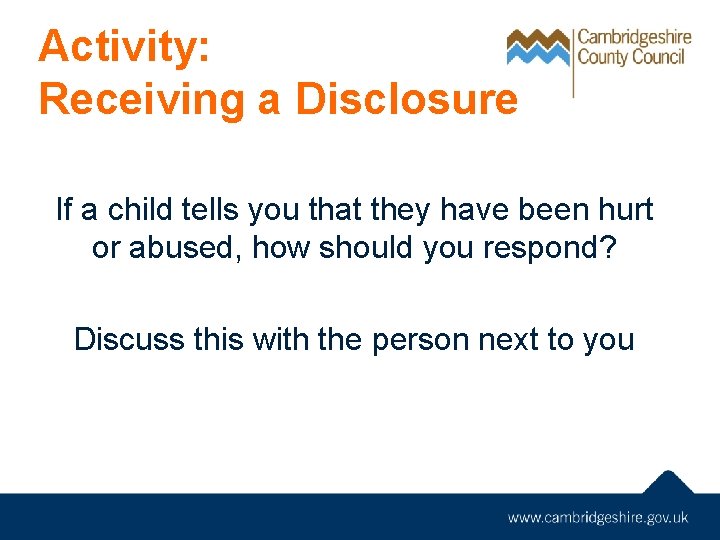 Activity:
Receiving a Disclosure

Cambridgeshire County Council

If a child tells you that they have been hurt or abused, how should you respond?

Discuss this with the person next to you

www.cambridgeshire.gov.uk